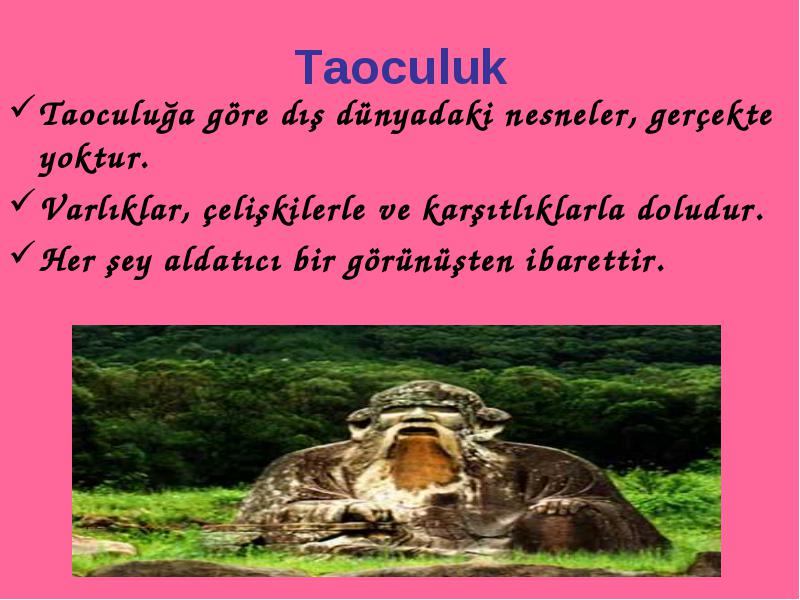 Taoculuk

✓ Taoculuğa göre dış dünyadaki nesneler, gerçekte yoktur.

✓ Varlıklar, çelişkilerle ve karşıtlıklarla doludur.

✓ Her şey aldatıcı bir görünüşten ibarettir.